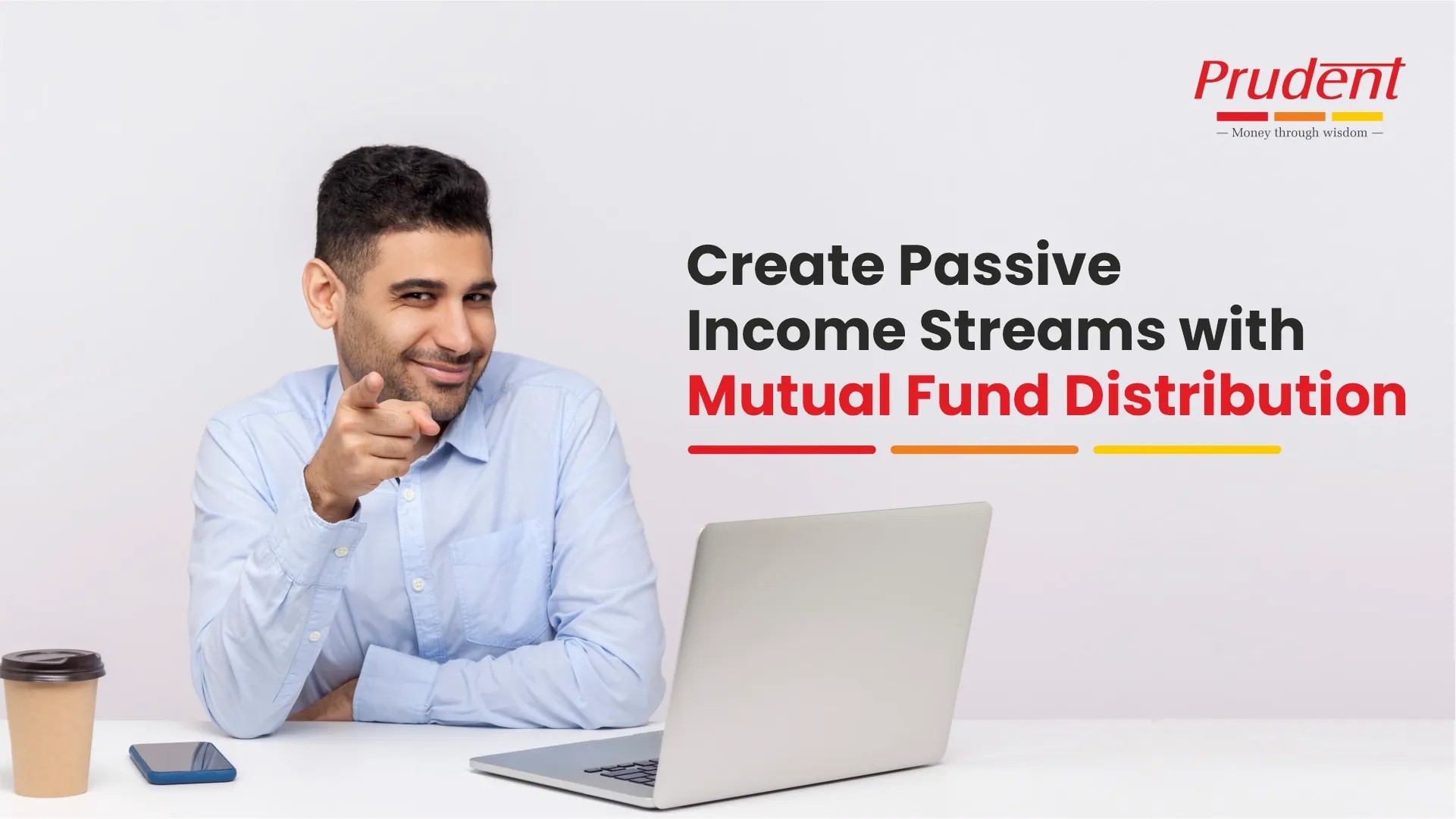 Prudent
— Money through wisdom —

Create Passive Income Streams with Mutual Fund Distribution